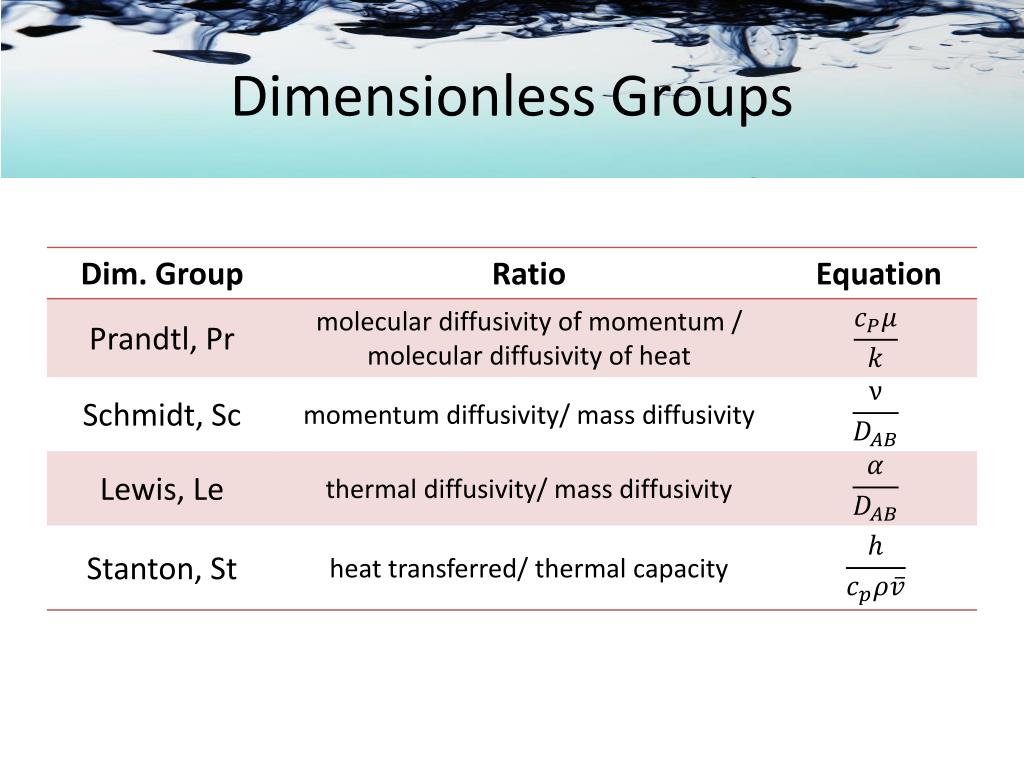 Dimensionless Groups

| Dim. Group | Ratio | Equation |
|---|---|---|
| Prandtl, Pr | molecular diffusivity of momentum / molecular diffusivity of heat | $\frac{c_P \mu}{k}$ |
| Schmidt, Sc | momentum diffusivity/ mass diffusivity | $\frac{\nu}{D_{AB}}$ |
| Lewis, Le | thermal diffusivity/ mass diffusivity | $\frac{\alpha}{D_{AB}}$ |
| Stanton, St | heat transferred/ thermal capacity | $\frac{h}{c_p \rho \bar{v}}$ |